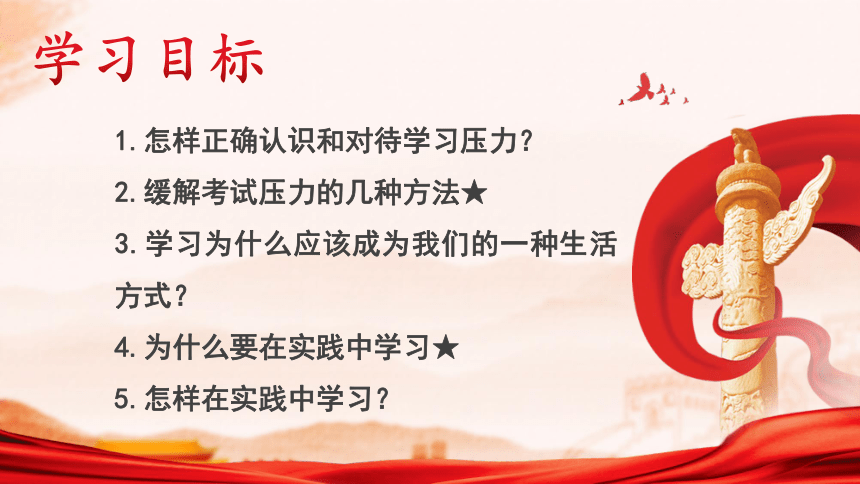 学习目标

1.怎样正确认识和对待学习压力?

2.缓解考试压力的几种方法★

3.学习为什么应该成为我们的一种生活方式?

4.为什么要在实践中学习★

5.怎样在实践中学习?